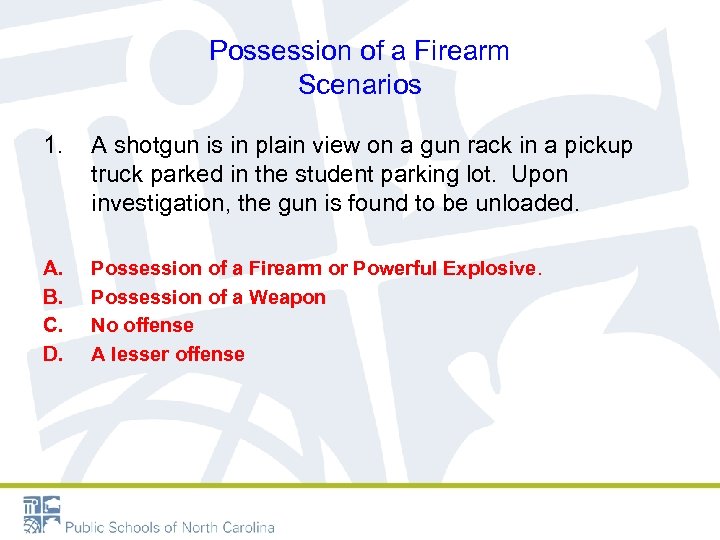 Possession of a Firearm
Scenarios

1. A shotgun is in plain view on a gun rack in a pickup truck parked in the student parking lot. Upon investigation, the gun is found to be unloaded.

A. Possession of a Firearm or Powerful Explosive.
B. Possession of a Weapon
C. No offense
D. A lesser offense

Public Schools of North Carolina